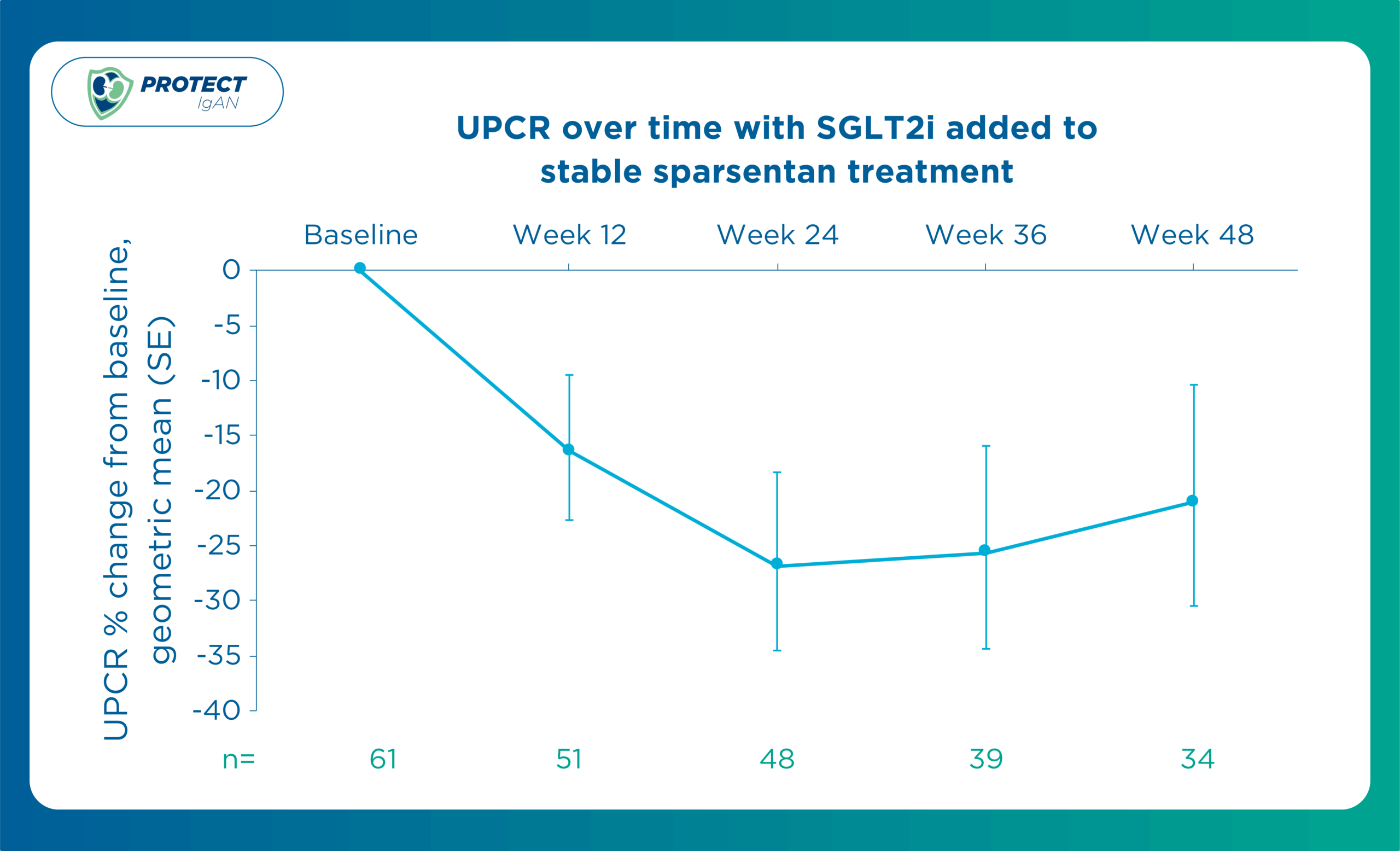 PROTECT
IgAN

UPCR over time with SGLT2i added to stable sparsentan treatment

Baseline
Week 12
Week 24
Week 36
Week 48

UPCR % change from baseline, geometric mean (SE)

0
-5
-10
-15
-20
-25
-30
-35
-40

n=
61
51
48
39
34